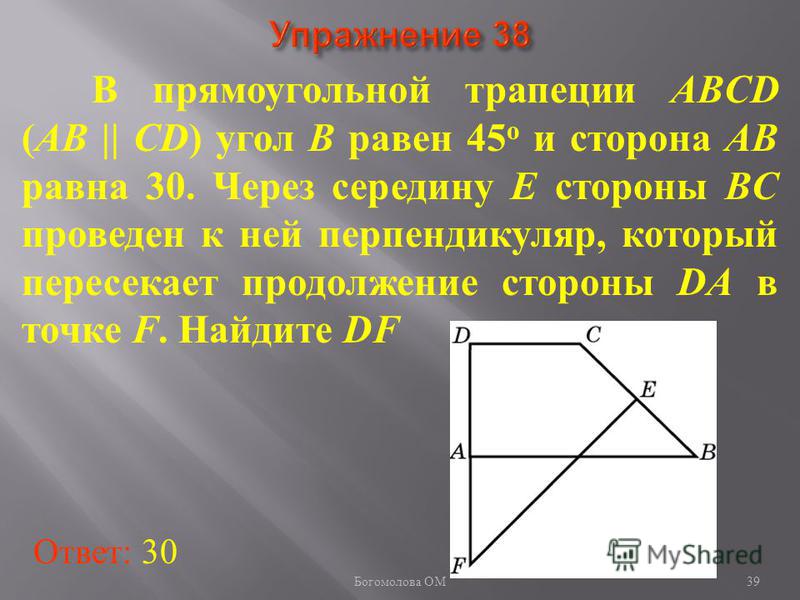 Упражнение 38

В прямоугольной трапеции $ABCD$ ($AB \parallel CD$) угол $B$ равен $45^o$ и сторона $AB$ равна 30. Через середину $E$ стороны $BC$ проведен к ней перпендикуляр, который пересекает продолжение стороны $DA$ в точке $F$. Найдите $DF$

D C E A B F

Ответ: 30

MyShared

Богомолова ОМ

39